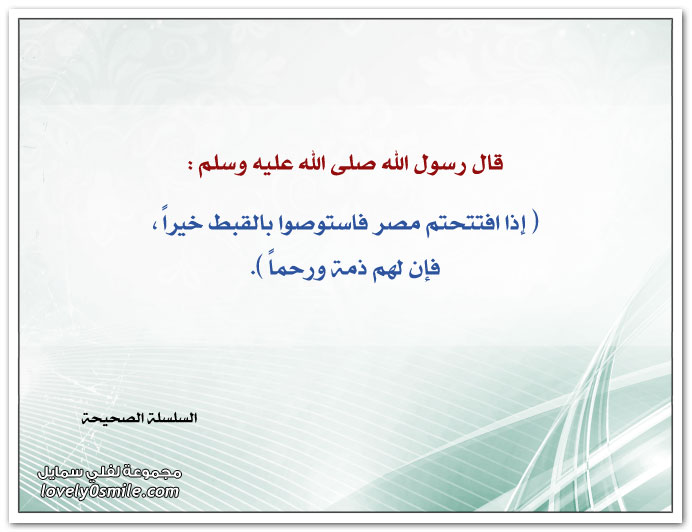 قال رسول الله صلى الله عليه وسلم :

( إذا افتتحتم مصر فاستوصوا بالقبط خيراً ، فإن لهم ذمة ورحماً ).

السلسلة الصحيحة

مجموعة لفلي سمايل
lovely0smile.com